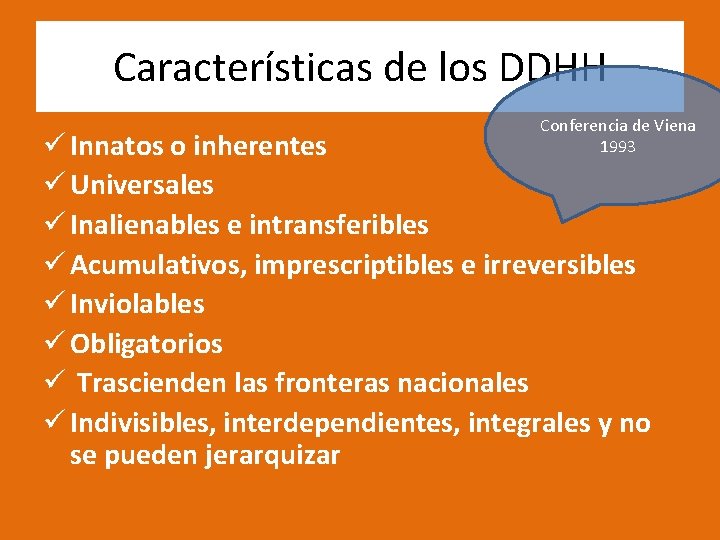 Características de los DDHH

Conferencia de Viena 1993

✓ Innatos o inherentes
✓ Universales
✓ Inalienables e intransferibles
✓ Acumulativos, imprescriptibles e irreversibles
✓ Inviolables
✓ Obligatorios
✓ Trascienden las fronteras nacionales
✓ Indivisibles, interdependientes, integrales y no se pueden jerarquizar